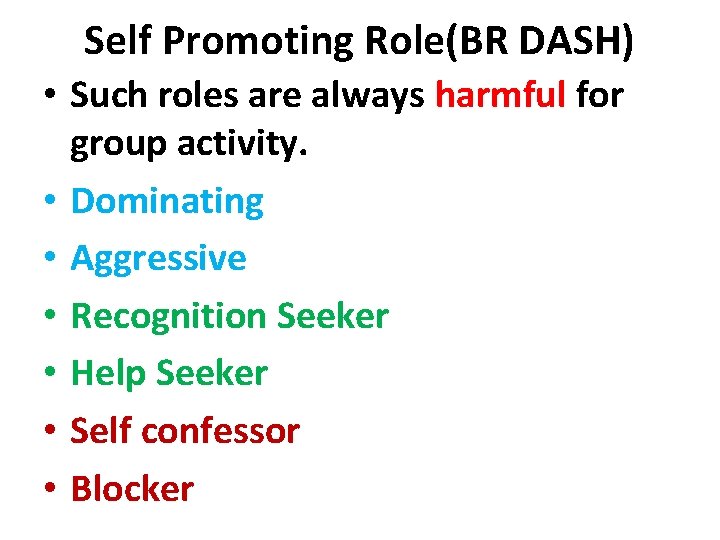 Self Promoting Role(BR DASH)

• Such roles are always harmful for group activity.
• Dominating
• Aggressive
• Recognition Seeker
• Help Seeker
• Self confessor
• Blocker